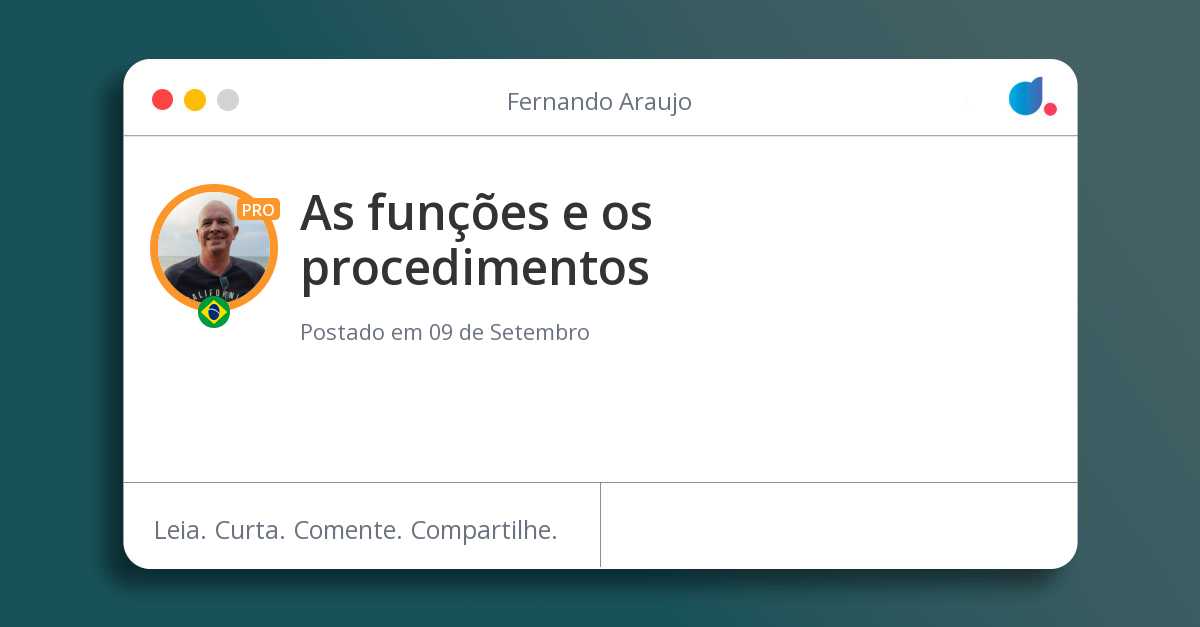 Fernando Araujo

PRO

As funções e os procedimentos

Postado em 09 de Setembro

Leia. Curta. Comente. Compartilhe.